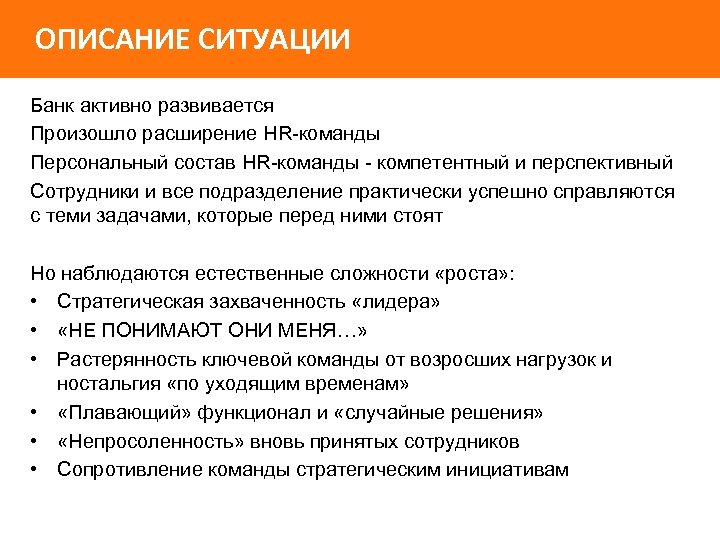 ОПИСАНИЕ СИТУАЦИИ

Банк активно развивается

Произошло расширение HR-команды

Персональный состав HR-команды - компетентный и перспективный

Сотрудники и все подразделение практически успешно справляются с теми задачами, которые перед ними стоят

Но наблюдаются естественные сложности «роста»:
• Стратегическая захваченность «лидера»
• «НЕ ПОНИМАЮТ ОНИ МЕНЯ…»
• Растерянность ключевой команды от возросших нагрузок и ностальгия «по уходящим временам»
• «Плавающий» функционал и «случайные решения»
• «Непросоленность» вновь принятых сотрудников
• Сопротивление команды стратегическим инициативам